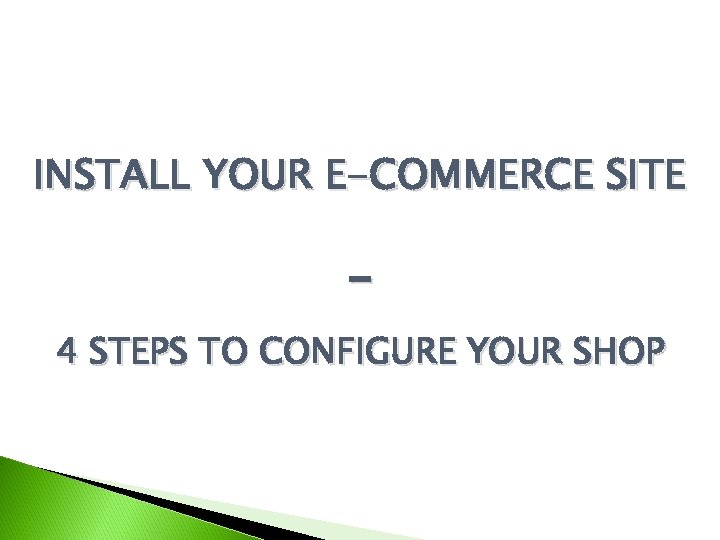 INSTALL YOUR E-COMMERCE SITE

–

4 STEPS TO CONFIGURE YOUR SHOP